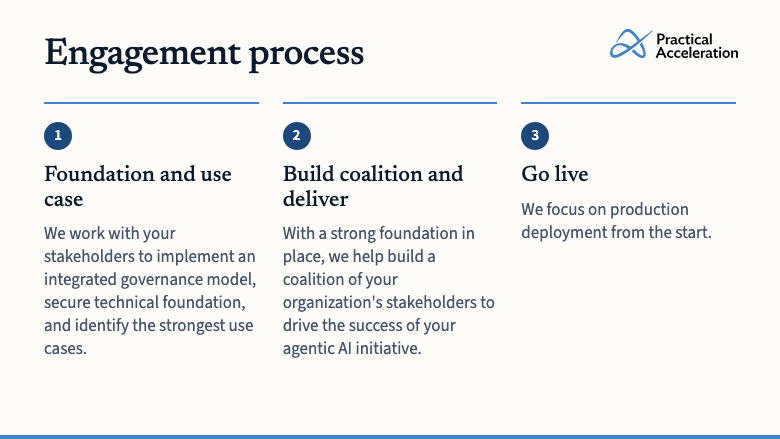 Engagement process

Practical
Acceleration

1

Foundation and use case

We work with your stakeholders to implement an integrated governance model, secure technical foundation, and identify the strongest use cases.

2

Build coalition and deliver

With a strong foundation in place, we help build a coalition of your organization's stakeholders to drive the success of your agentic AI initiative.

3

Go live

We focus on production deployment from the start.